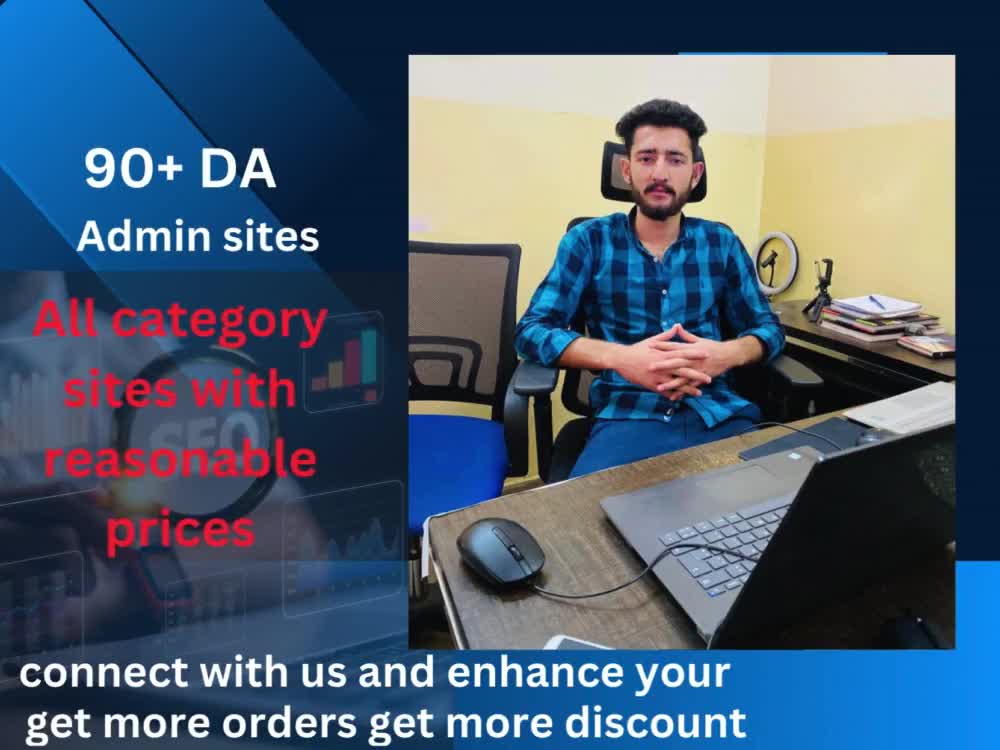 90+ DA
Admin sites

All category sites with reasonable prices

connect with us and enhance your
get more orders get more discount